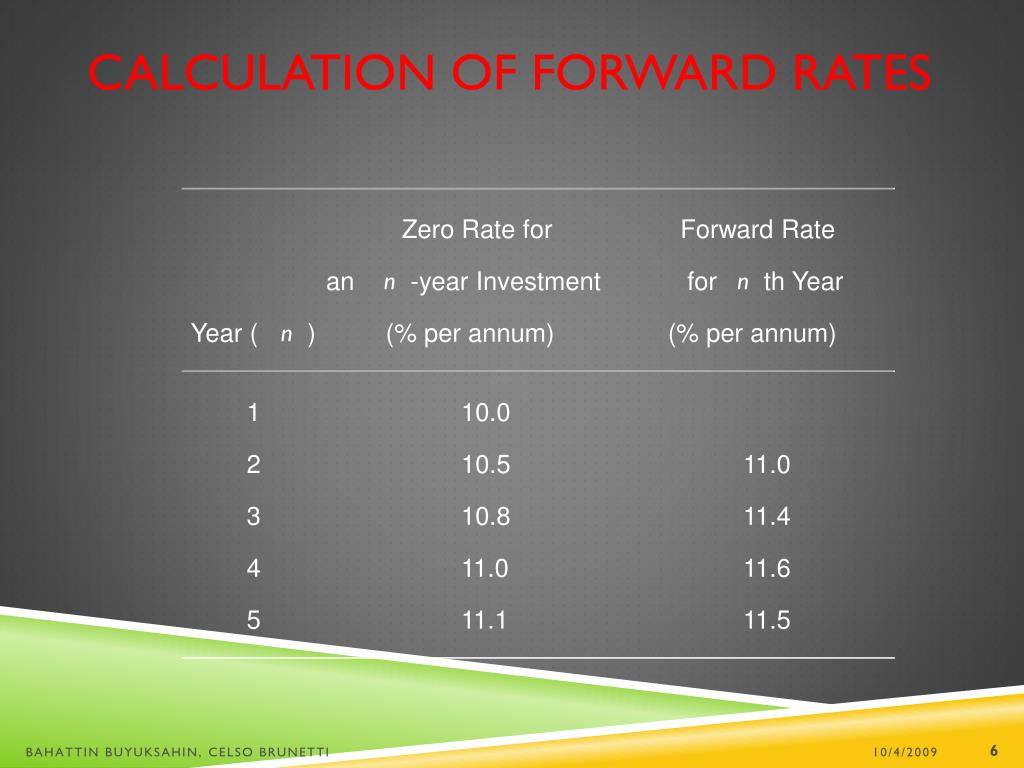 CALCULATION OF FORWARD RATES

| Year ( $n$ ) | Zero Rate for an $n$ -year Investment (% per annum) | Forward Rate for $n$ th Year (% per annum) |
|---|---|---|
| 1 | 10.0 | |
| 2 | 10.5 | 11.0 |
| 3 | 10.8 | 11.4 |
| 4 | 11.0 | 11.6 |
| 5 | 11.1 | 11.5 |

BAHATTIN BUYUKSAHIN, CELSO BRUNETTI

10/4/2009

6